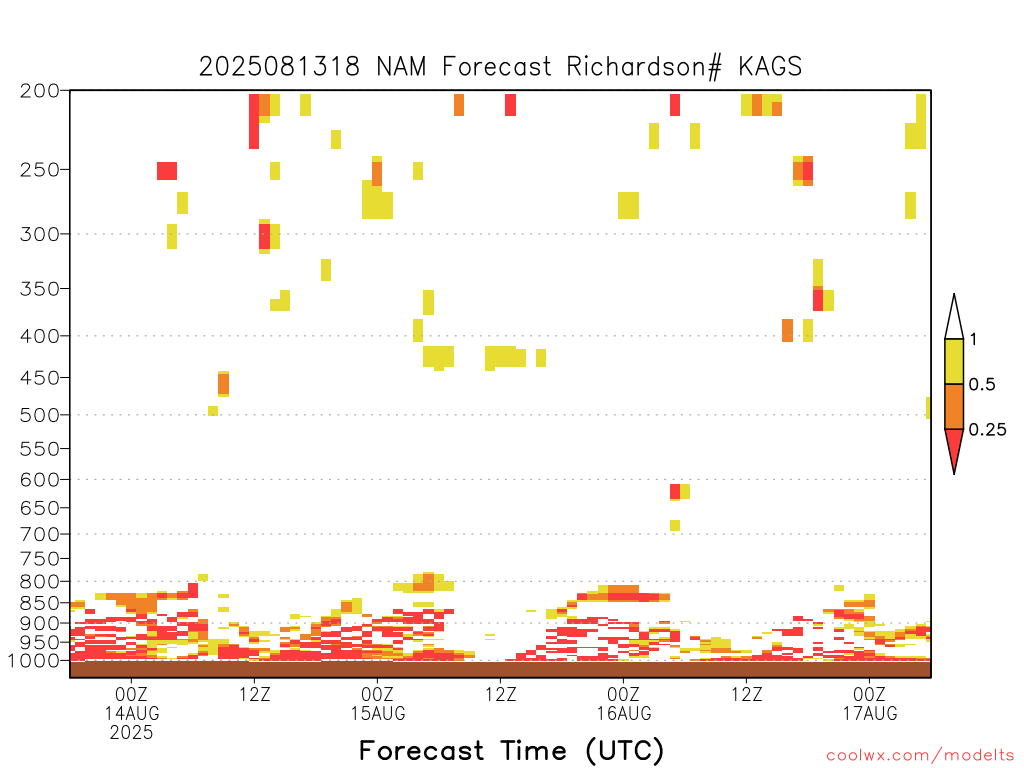 2025081318 NAM Forecast Richardson# KAGS

200
250
300
350
400
450
500
550
600
650
700
750
800
850
900
950
1000

1
0.5
0.25

00Z
14AUG
2025
12Z
00Z
15AUG
12Z
00Z
16AUG
12Z
00Z
17AUG

Forecast Time (UTC)

coolwx.com/modelts